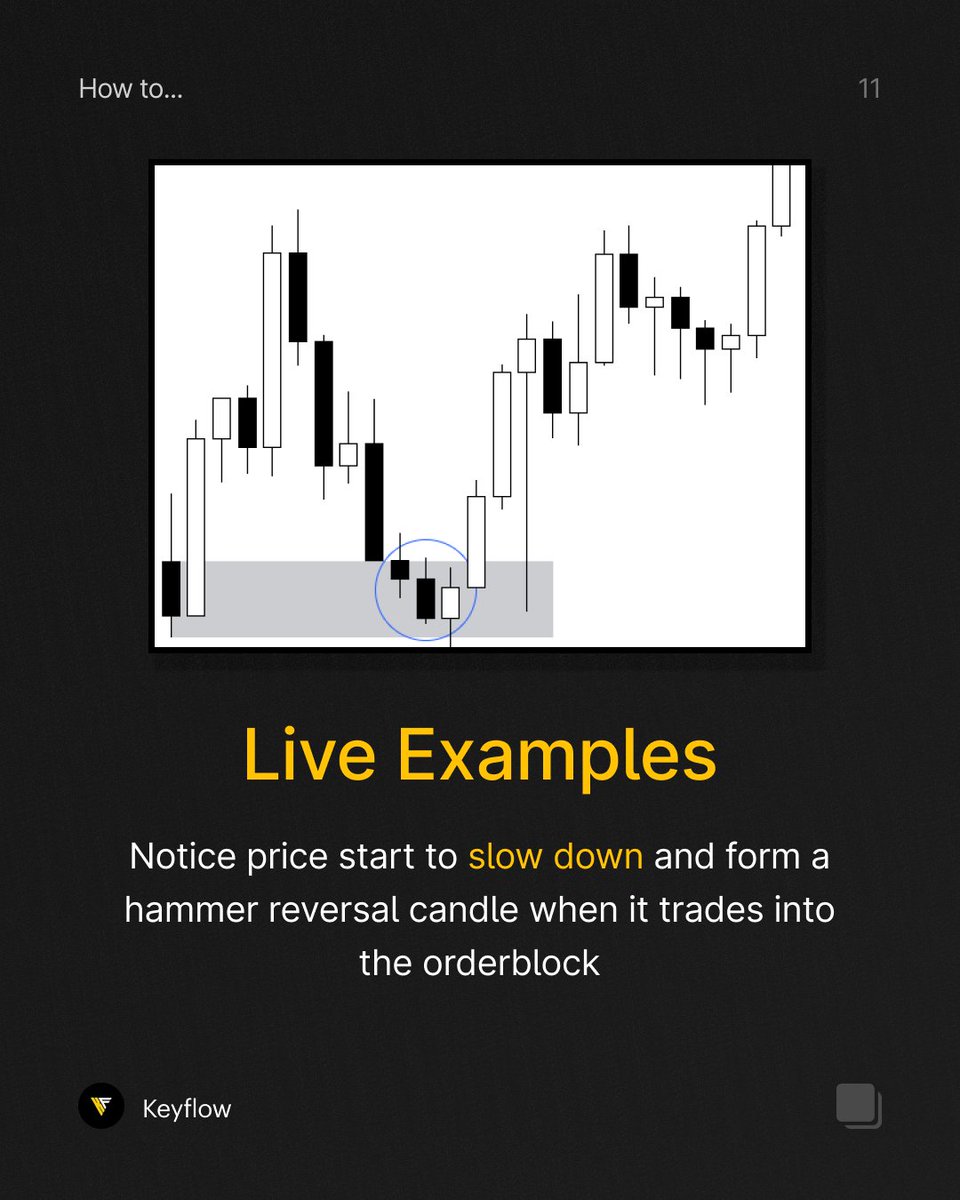 How to...

11

Live Examples

Notice price start to slow down and form a hammer reversal candle when it trades into the orderblock

Keyflow